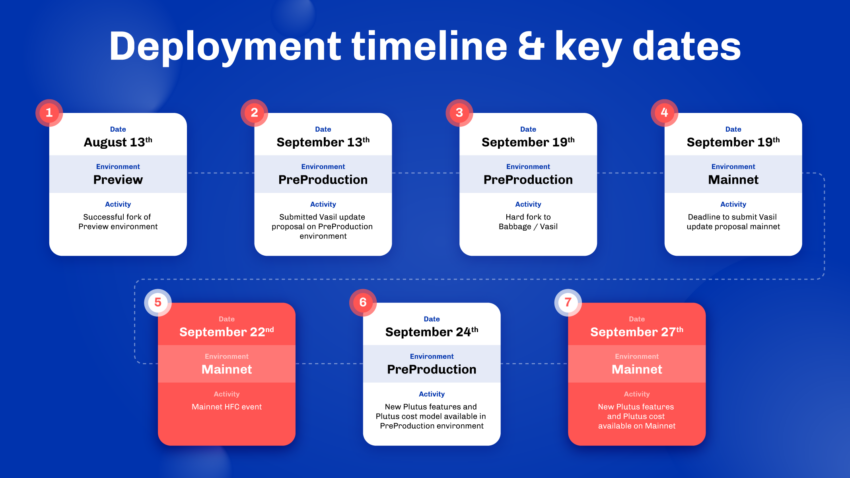 Deployment timeline & key dates

1
Date
August 13$^{th}$
Environment
Preview
Activity
Successful fork of Preview environment

2
Date
September 13$^{th}$
Environment
PreProduction
Activity
Submitted Vasil update proposal on PreProduction environment

3
Date
September 19$^{th}$
Environment
PreProduction
Activity
Hard fork to Babbage / Vasil

4
Date
September 19$^{th}$
Environment
Mainnet
Activity
Deadline to submit Vasil update proposal mainnet

5
Date
September 22$^{nd}$
Environment
Mainnet
Activity
Mainnet HFC event

6
Date
September 24$^{th}$
Environment
PreProduction
Activity
New Plutus features and Plutus cost model available in PreProduction environment

7
Date
September 27$^{th}$
Environment
Mainnet
Activity
New Plutus features and Plutus cost available on Mainnet